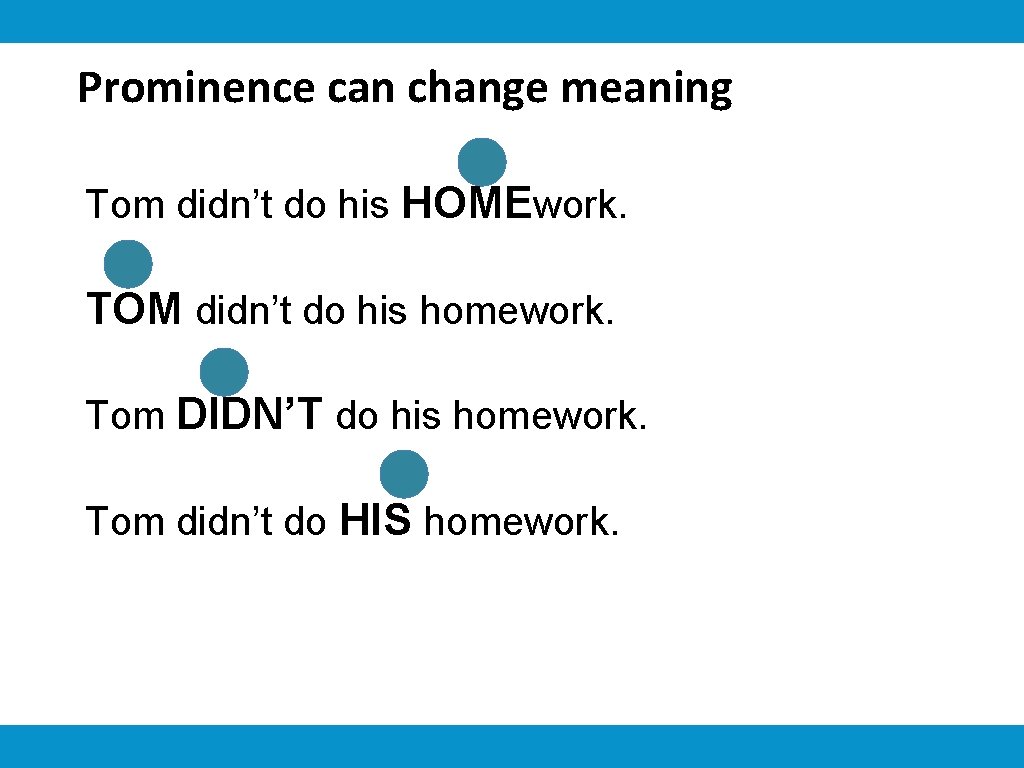 Prominence can change meaning

Tom didn’t do his HOMEwork.

TOM didn’t do his homework.

Tom DIDN’T do his homework.

Tom didn’t do HIS homework.